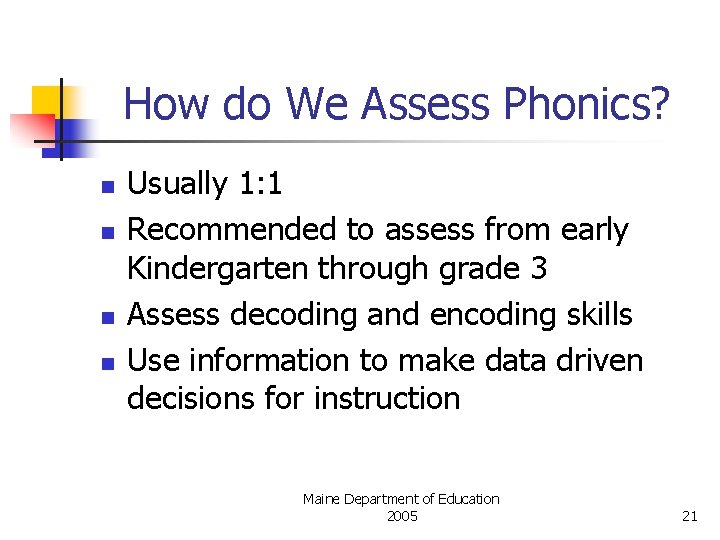 How do We Assess Phonics?

- Usually 1:1
- Recommended to assess from early Kindergarten through grade 3
- Assess decoding and encoding skills
- Use information to make data driven decisions for instruction

Maine Department of Education
2005

21